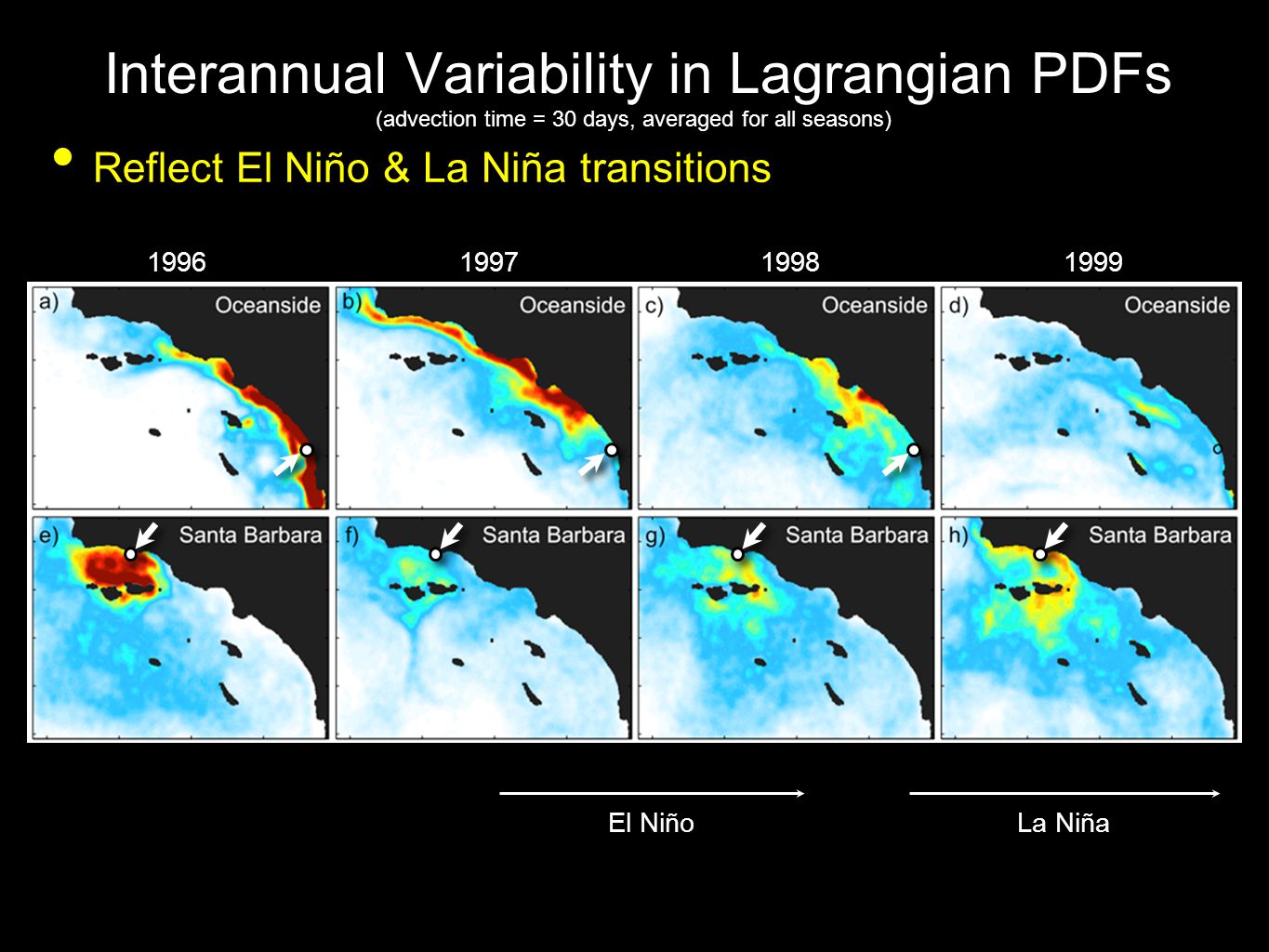 Interannual Variability in Lagrangian PDFs

(advection time = 30 days, averaged for all seasons)

• Reflect El Niño & La Niña transitions

1996

1997

1998

1999

a) Oceanside

b) Oceanside

c) Oceanside

d) Oceanside

e) Santa Barbara

f) Santa Barbara

g) Santa Barbara

h) Santa Barbara

El Niño

La Niña